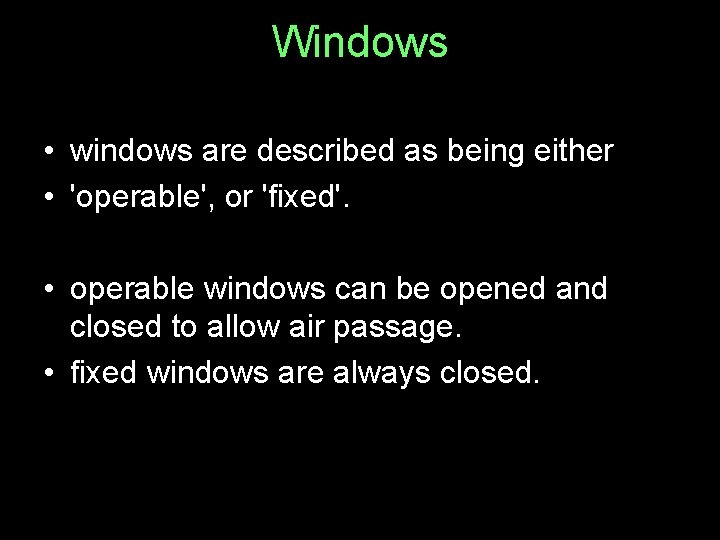 Windows

• windows are described as being either
• 'operable', or 'fixed'.

• operable windows can be opened and closed to allow air passage.
• fixed windows are always closed.